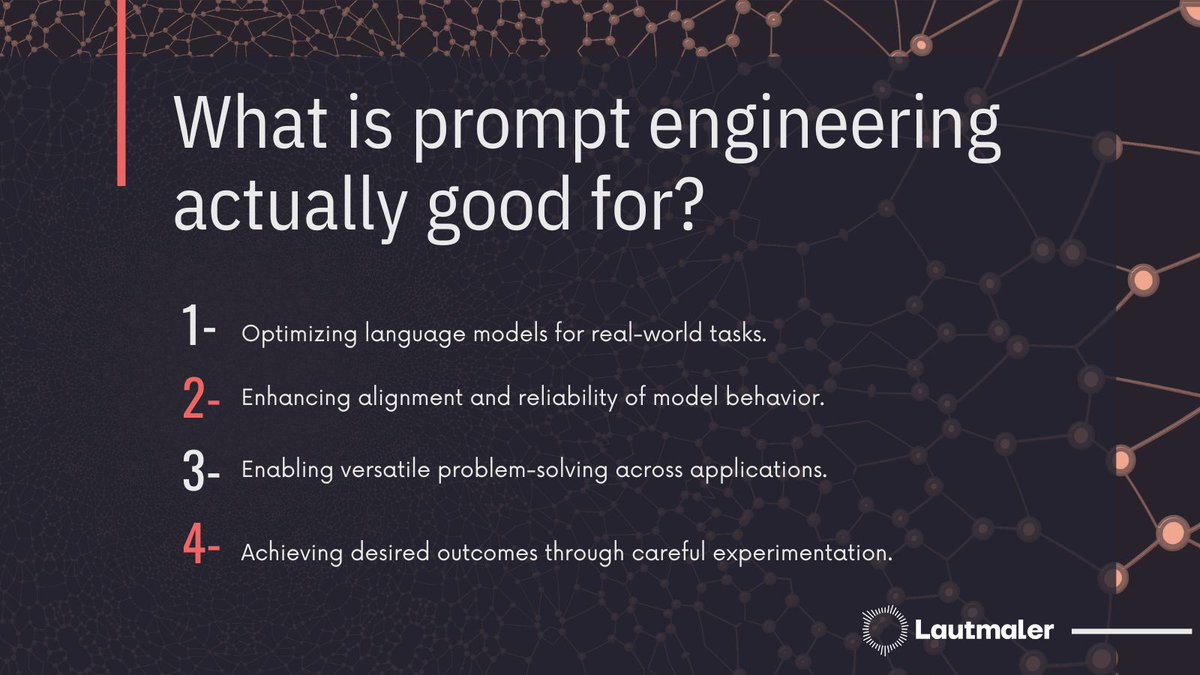 What is prompt engineering actually good for?

1- Optimizing language models for real-world tasks.

2- Enhancing alignment and reliability of model behavior.

3- Enabling versatile problem-solving across applications.

4- Achieving desired outcomes through careful experimentation.

Lautmaler